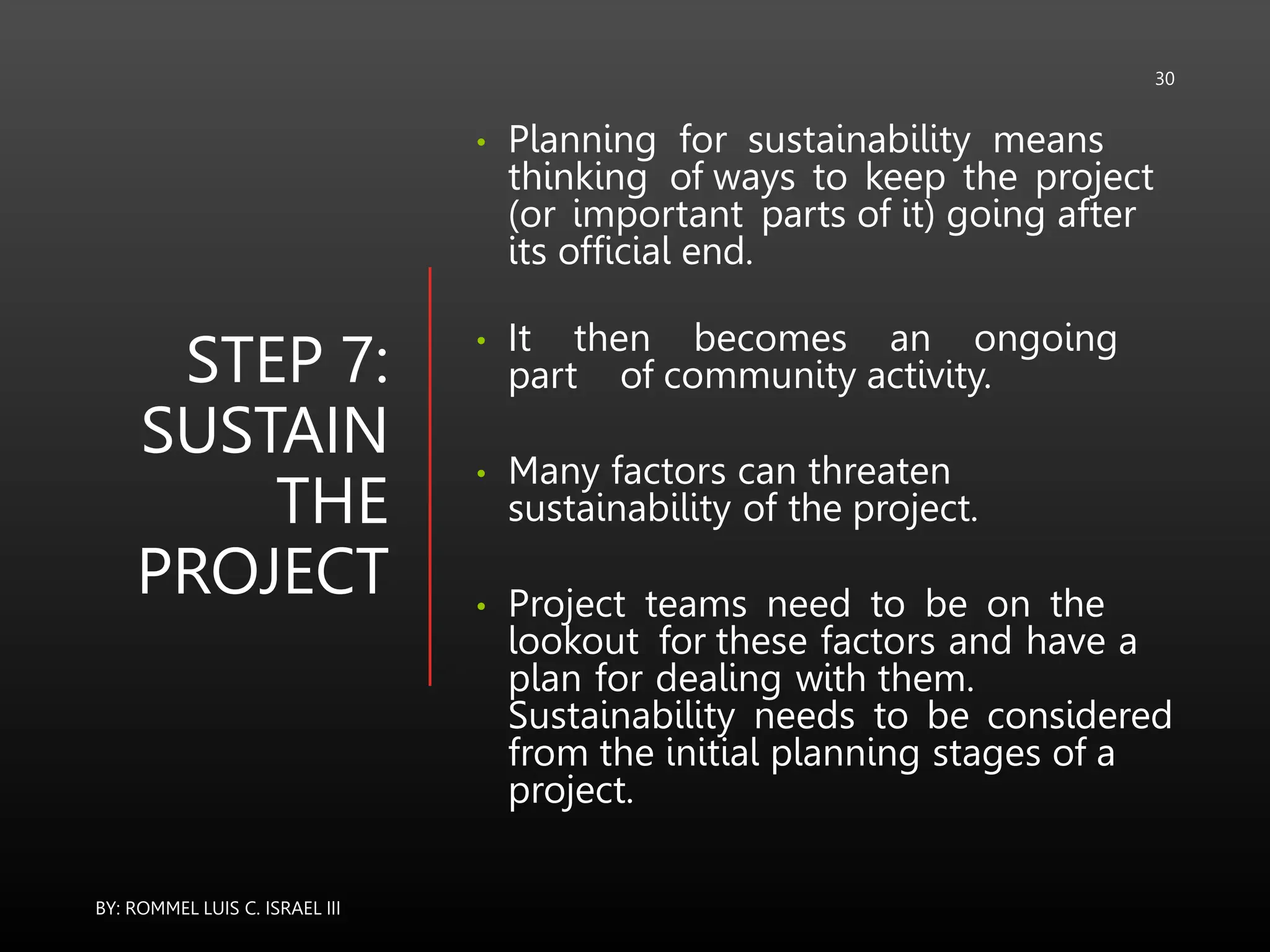 30

STEP 7: SUSTAIN THE PROJECT

• Planning for sustainability means thinking of ways to keep the project (or important parts of it) going after its official end.

• It then becomes an ongoing part of community activity.

• Many factors can threaten sustainability of the project.

• Project teams need to be on the lookout for these factors and have a plan for dealing with them. Sustainability needs to be considered from the initial planning stages of a project.

BY: ROMMEL LUIS C. ISRAEL III